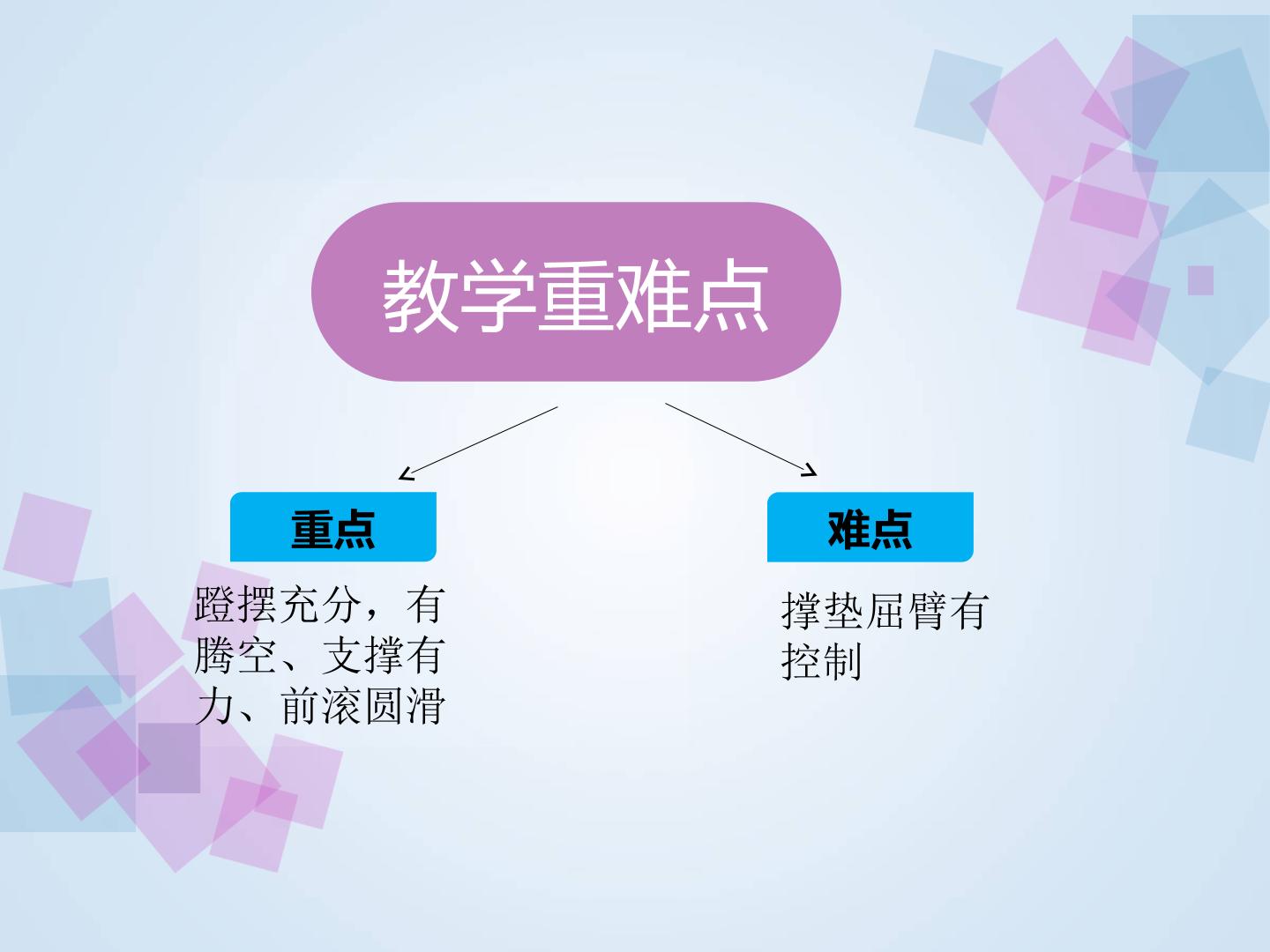 教学重难点

重点

蹬摆充分，有腾空、支撑有力、前滚圆滑

难点

撑垫屈臂有控制